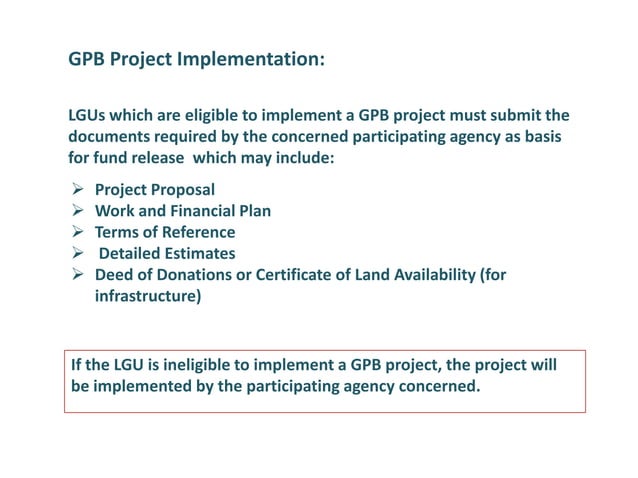 GPB Project Implementation:

LGUs which are eligible to implement a GPB project must submit the documents required by the concerned participating agency as basis for fund release which may include:

➢ Project Proposal
➢ Work and Financial Plan
➢ Terms of Reference
➢ Detailed Estimates
➢ Deed of Donations or Certificate of Land Availability (for infrastructure)

If the LGU is ineligible to implement a GPB project, the project will be implemented by the participating agency concerned.